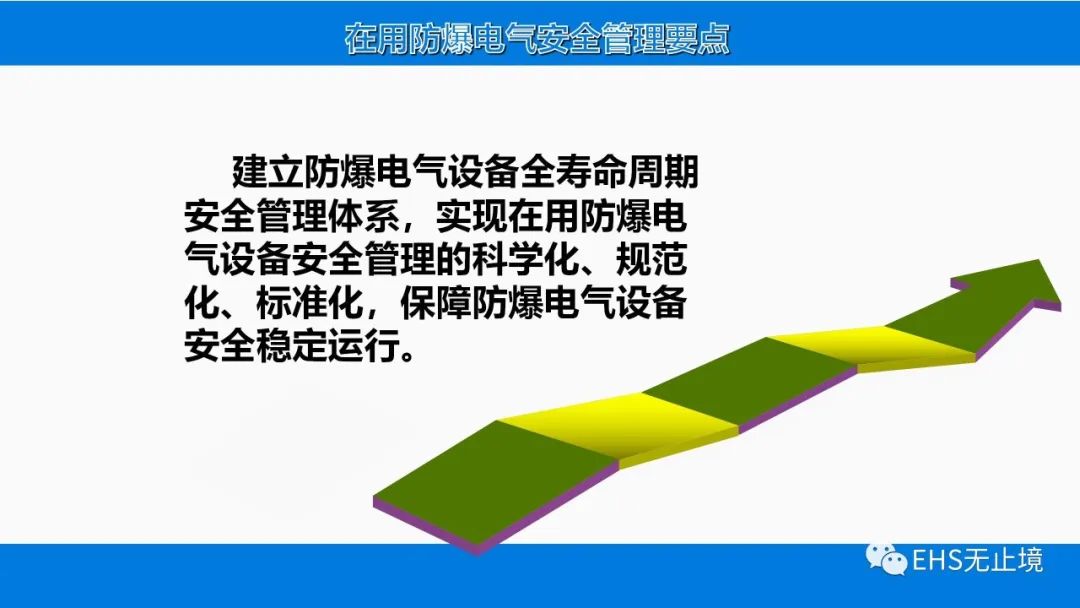 在用防爆电气安全管理要点

建立防爆电气设备全寿命周期安全管理体系，实现在用防爆电气设备安全管理的科学化、规范化、标准化，保障防爆电气设备安全稳定运行。

EHS无止境